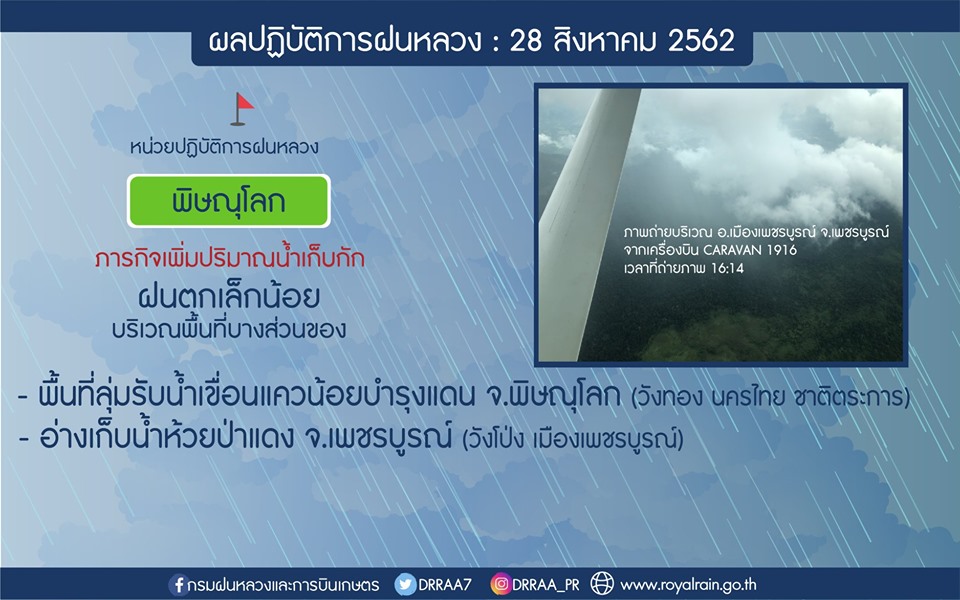 ผลปฏิบัติการฝนหลวง : 28 สิงหาคม 2562

หน่วยปฏิบัติการฝนหลวง

พิษณุโลก

ภารกิจเพิ่มปริมาณน้ำเก็บกัก

ฝนตกเล็กน้อย

บริเวณพื้นที่บางส่วนของ

ภาพถ่ายบริเวณ อ.เมืองเพชรบูรณ์ จ.เพชรบูรณ์ จากเครื่องบิน CARAVAN 1916 เวลาที่ถ่ายภาพ 16:14

- พื้นที่ลุ่มรับน้ำเขื่อนแควน้อยบำรุงแดน จ.พิษณุโลก (วังทอง นครไทย ชาติตระการ)
- อ่างเก็บน้ำห้วยป่าแดง จ.เพชรบูรณ์ (วังโป่ง เมืองเพชรบูรณ์)

กรมฝนหลวงและการบินเกษตร DRRAA7 DRRAA_PR www.royalrain.go.th